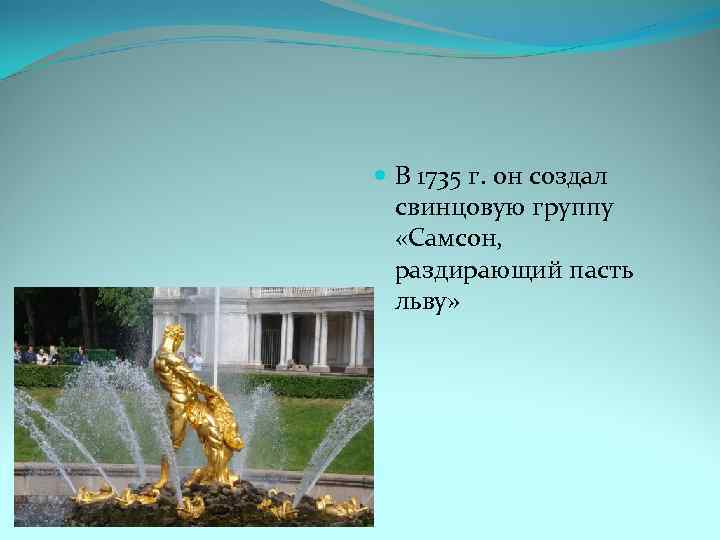 В 1735 г. он создал свинцовую группу «Самсон, раздирающий пасть льву»